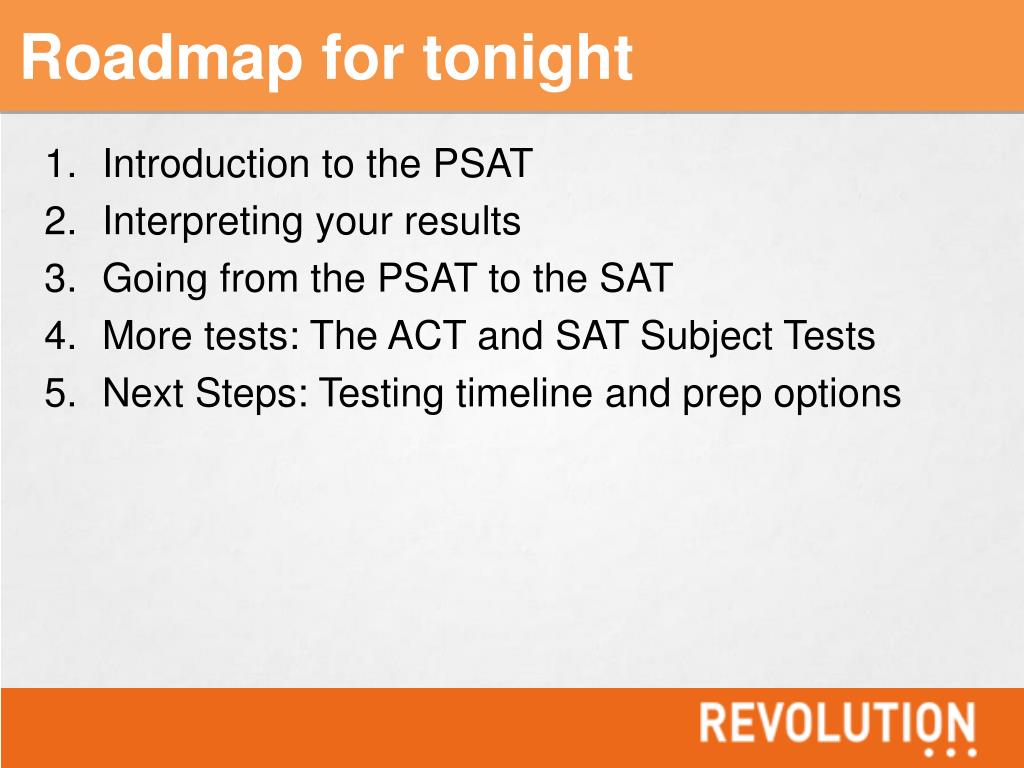 Roadmap for tonight

1. Introduction to the PSAT
2. Interpreting your results
3. Going from the PSAT to the SAT
4. More tests: The ACT and SAT Subject Tests
5. Next Steps: Testing timeline and prep options

REVOLUTION